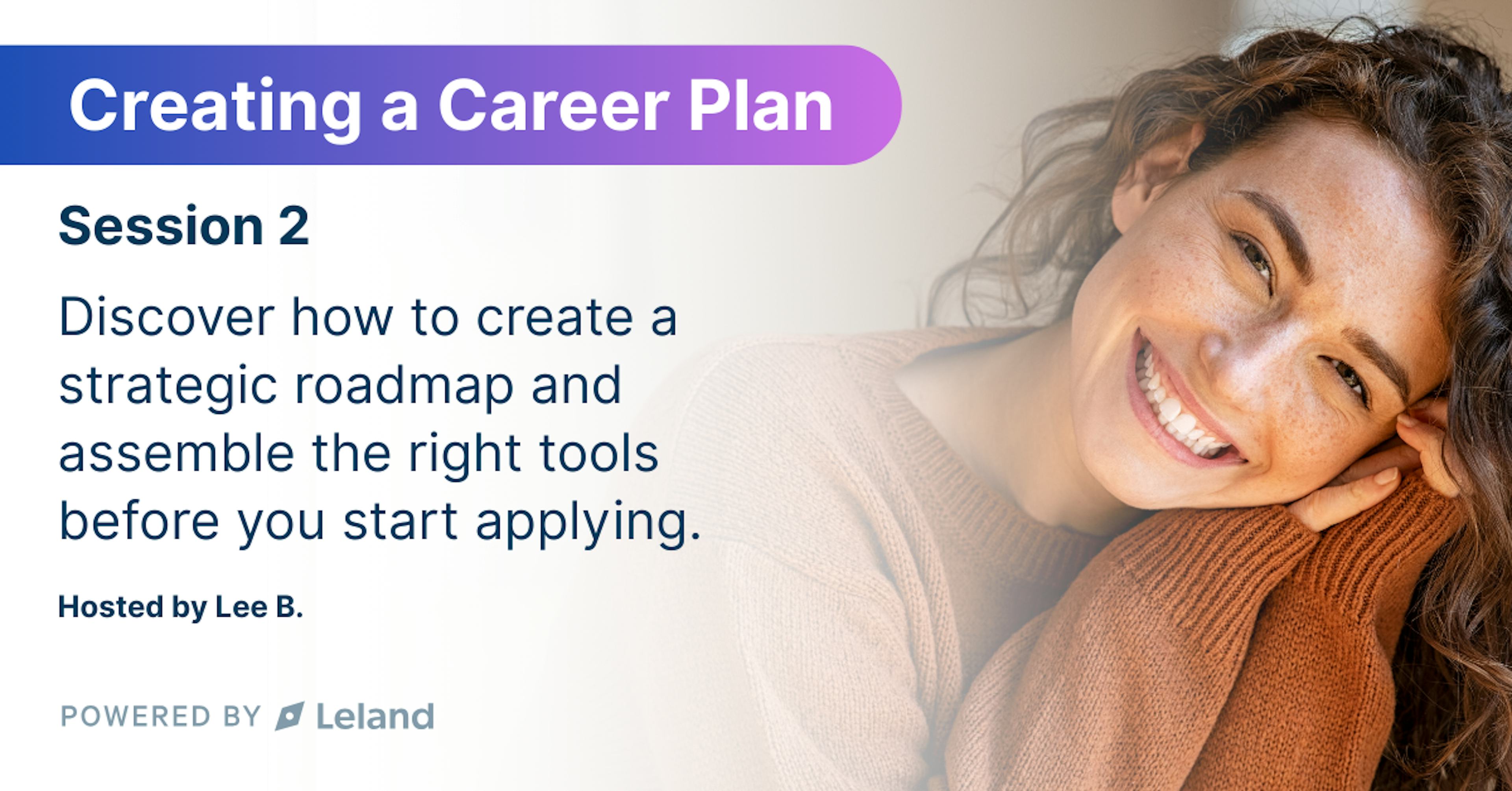 Creating a Career Plan

Session 2

Discover how to create a strategic roadmap and assemble the right tools before you start applying.

Hosted by Lee B.

POWERED BY Leland